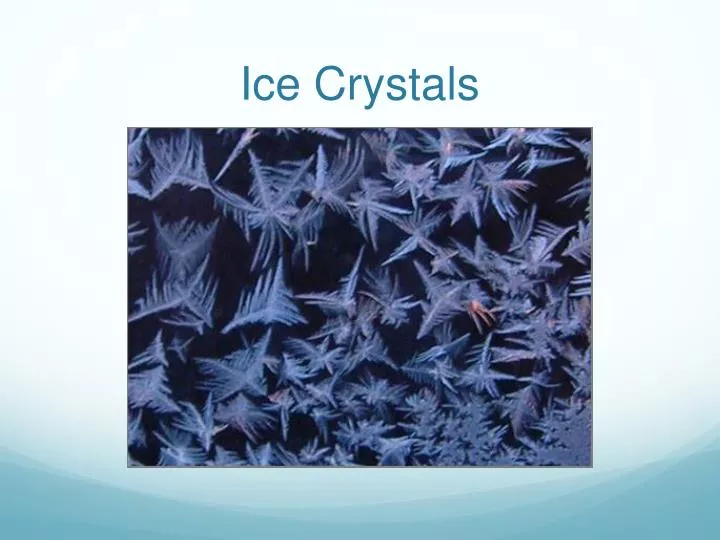 Ice Crystals